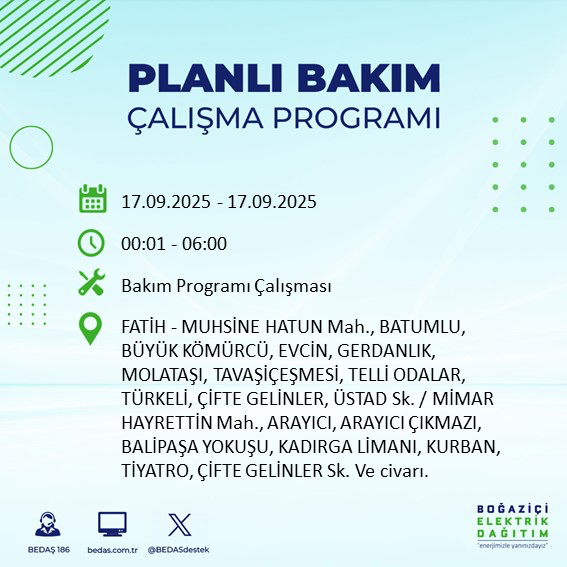 PLANLI BAKIM
ÇALIŞMA PROGRAMI

17.09.2025 - 17.09.2025

00:01 - 06:00

Bakım Programı Çalışması

FATİH - MUHSİNE HATUN Mah., BATUMLU, BÜYÜK KÖMÜRCÜ, EVCİN, GERDANLIK, MOLATAŞI, TAVAŞİÇEŞMESİ, TELLİ ODALAR, TÜRKELİ, ÇİFTE GELİNLER, ÜSTAD Sk. / MİMAR HAYRETTİN Mah., ARAYICI, ARAYICI ÇIKMAZI, BALİPAŞA YOKUŞU, KADIRGA LİMANI, KURBAN, TİYATRO, ÇİFTE GELİNLER Sk. Ve civarı.

BEDAŞ 186
bedas.com.tr
@BEDASdestek

BOĞAZİÇİ
ELEKTRİK
DAĞITIM
"enerjimizle yanınızdayız"